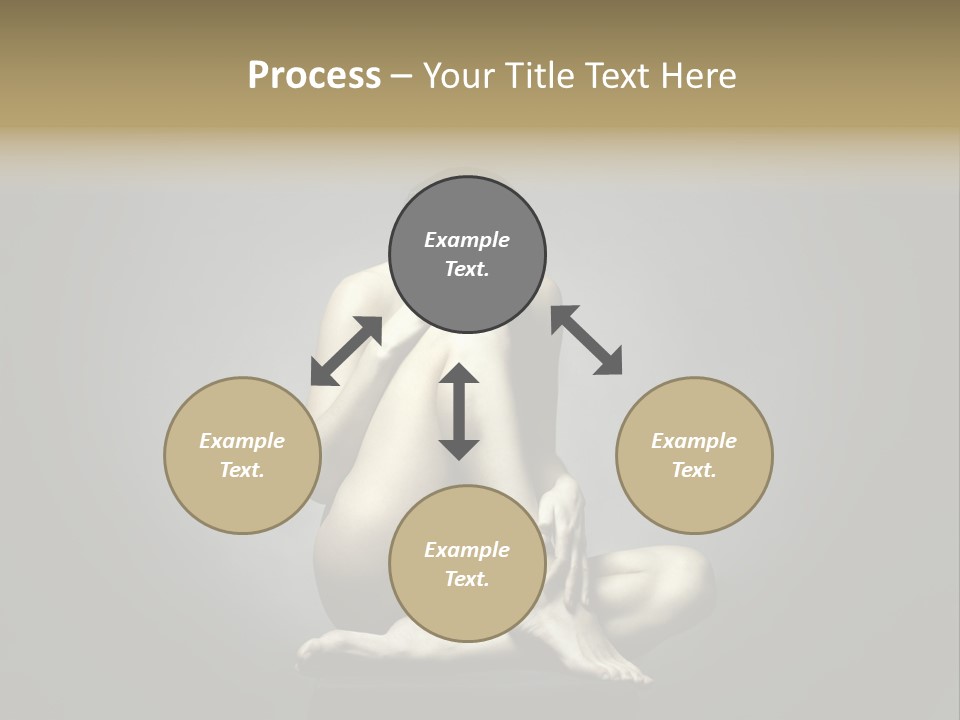 Process – Your Title Text Here

Example Text.

Example Text.

Example Text.

Example Text.